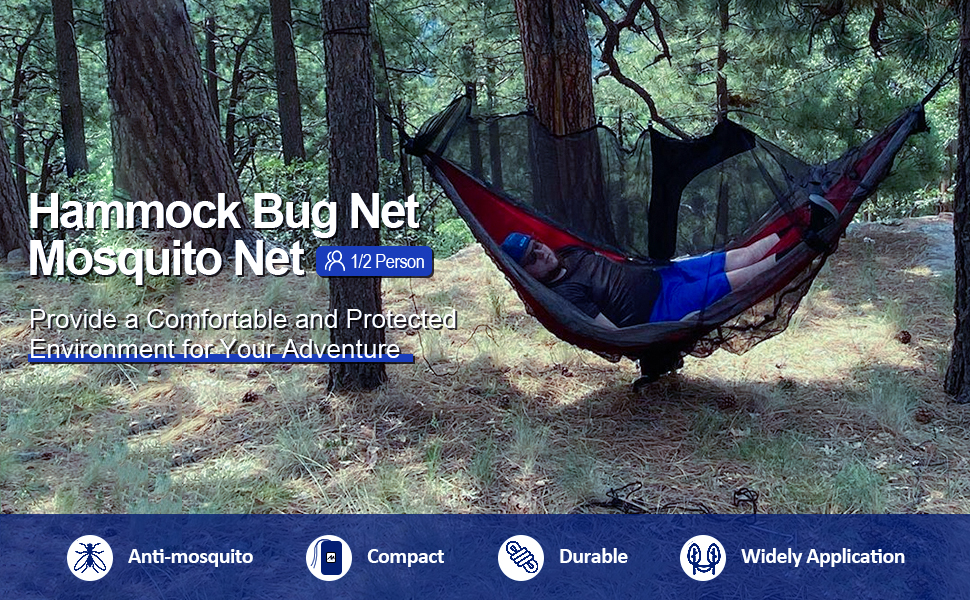 Hammock Bug Net
Mosquito Net 1/2 Person

Provide a Comfortable and Protected Environment for Your Adventure

Anti-mosquito Compact Durable Widely Application